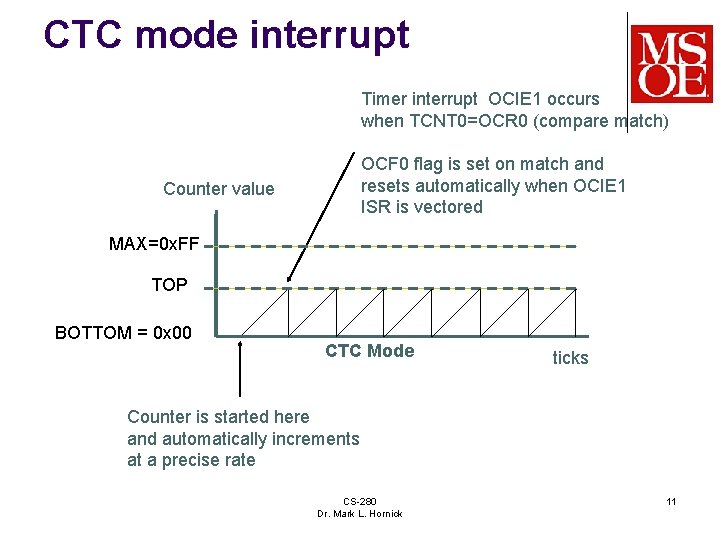 CTC mode interrupt

MSOE

Timer interrupt OCIE1 occurs when TCNT0=OCR0 (compare match)

OCF0 flag is set on match and resets automatically when OCIE1 ISR is vectored

Counter value

MAX=0xFF

TOP

BOTTOM = 0x00

CTC Mode

ticks

Counter is started here and automatically increments at a precise rate

CS-280
Dr. Mark L. Hornick

11